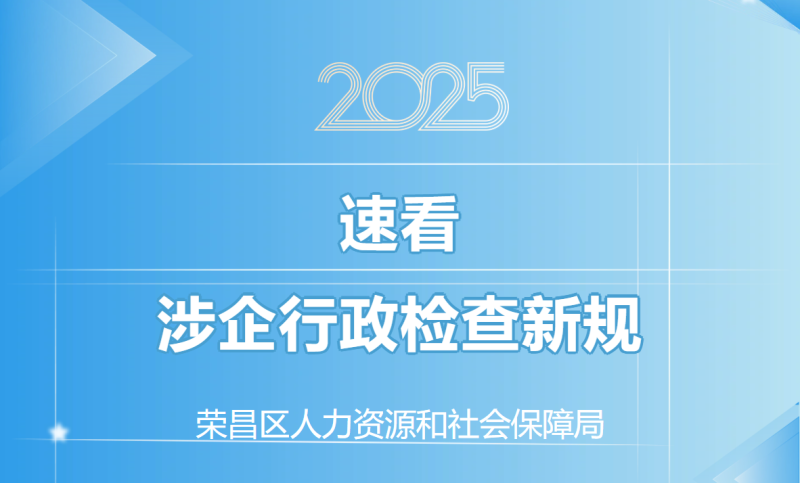 2025

速看

涉企行政检查新规

荣昌区人力资源和社会保障局